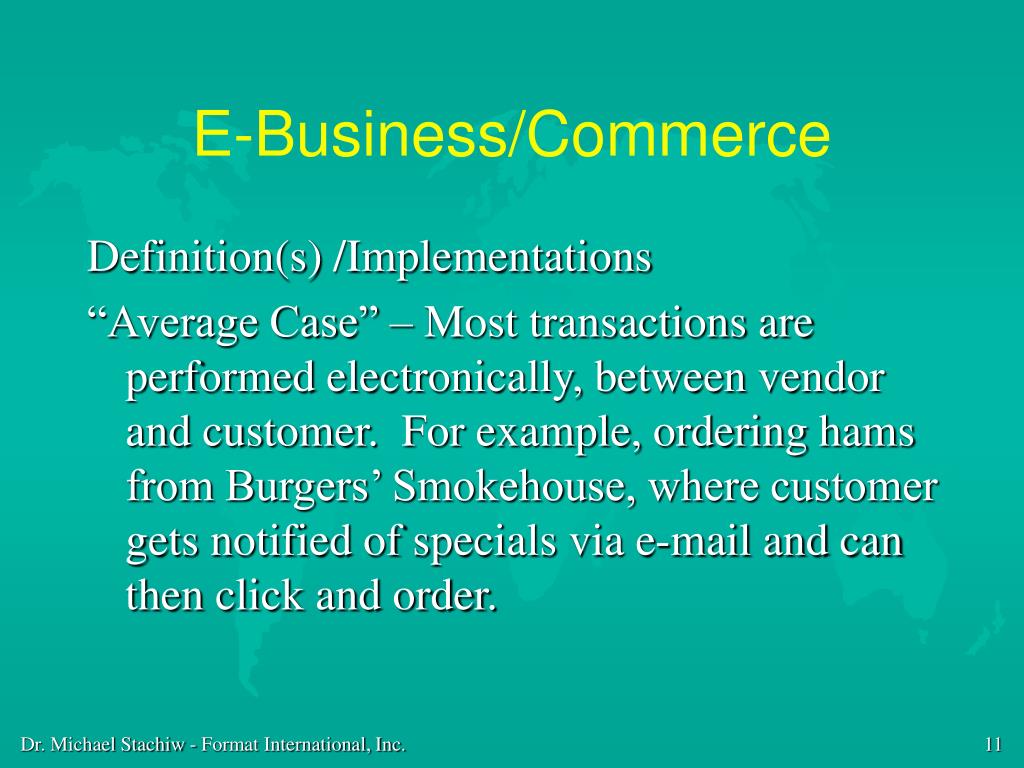 E-Business/Commerce

Definition(s) /Implementations

“Average Case” – Most transactions are performed electronically, between vendor and customer. For example, ordering hams from Burgers’ Smokehouse, where customer gets notified of specials via e-mail and can then click and order.

Dr. Michael Stachiw - Format International, Inc.

11